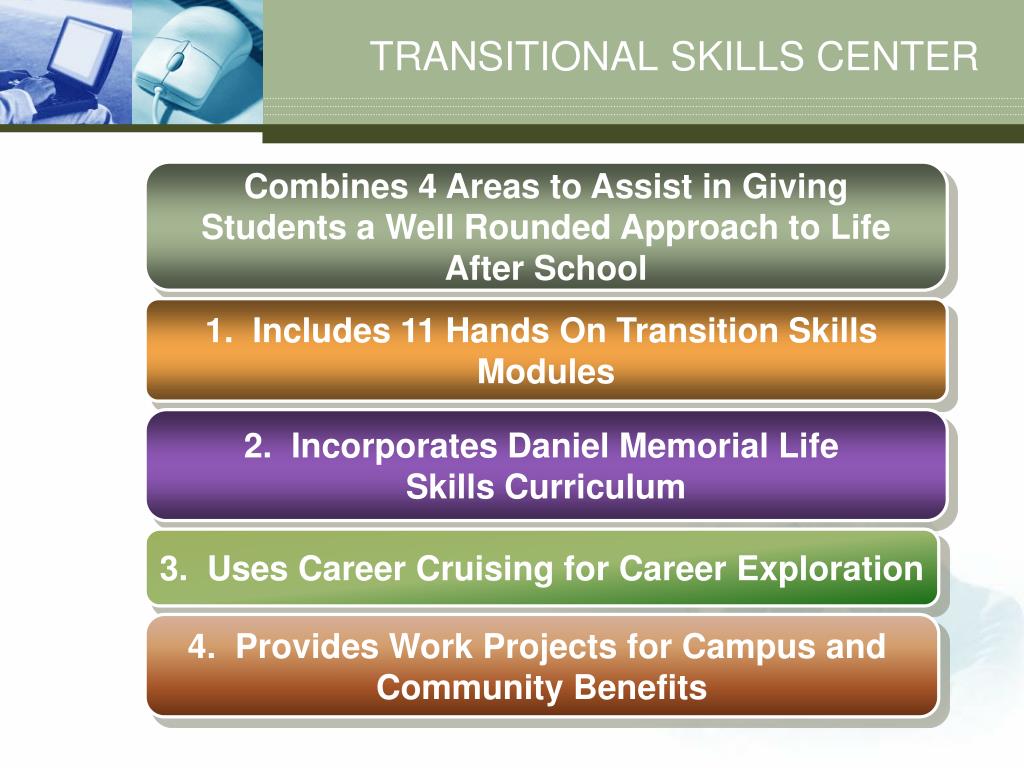 TRANSITIONAL SKILLS CENTER

Combines 4 Areas to Assist in Giving Students a Well Rounded Approach to Life After School

1. Includes 11 Hands On Transition Skills Modules

2. Incorporates Daniel Memorial Life Skills Curriculum

3. Uses Career Cruising for Career Exploration

4. Provides Work Projects for Campus and Community Benefits